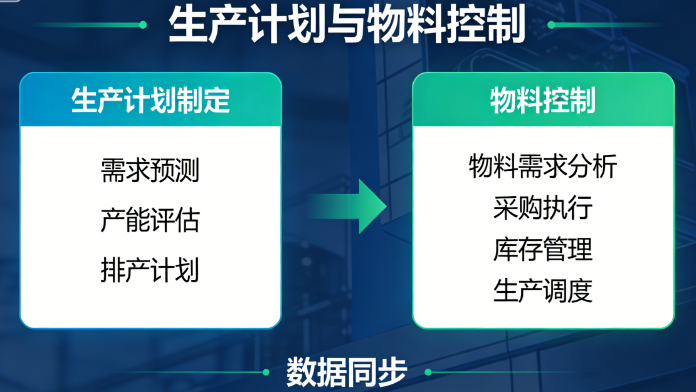 生产计划与物料控制

生产计划制定

需求预测
产能评估
排产计划

物料控制

物料需求分析
采购执行
库存管理
生产调度

数据同步